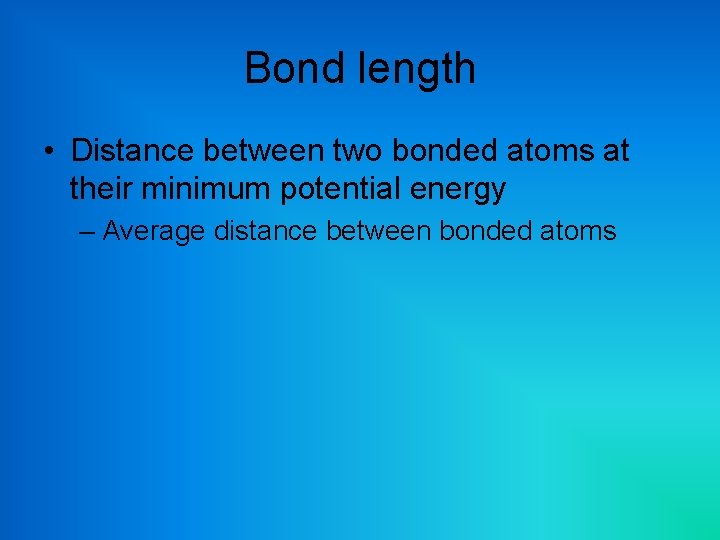 Bond length

• Distance between two bonded atoms at their minimum potential energy

– Average distance between bonded atoms